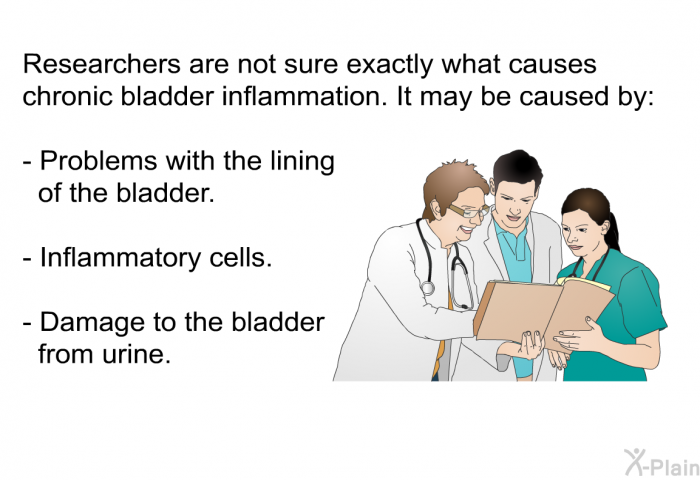 Researchers are not sure exactly what causes chronic bladder inflammation. It may be caused by:

- Problems with the lining of the bladder.

- Inflammatory cells.

- Damage to the bladder from urine.

X-Plain